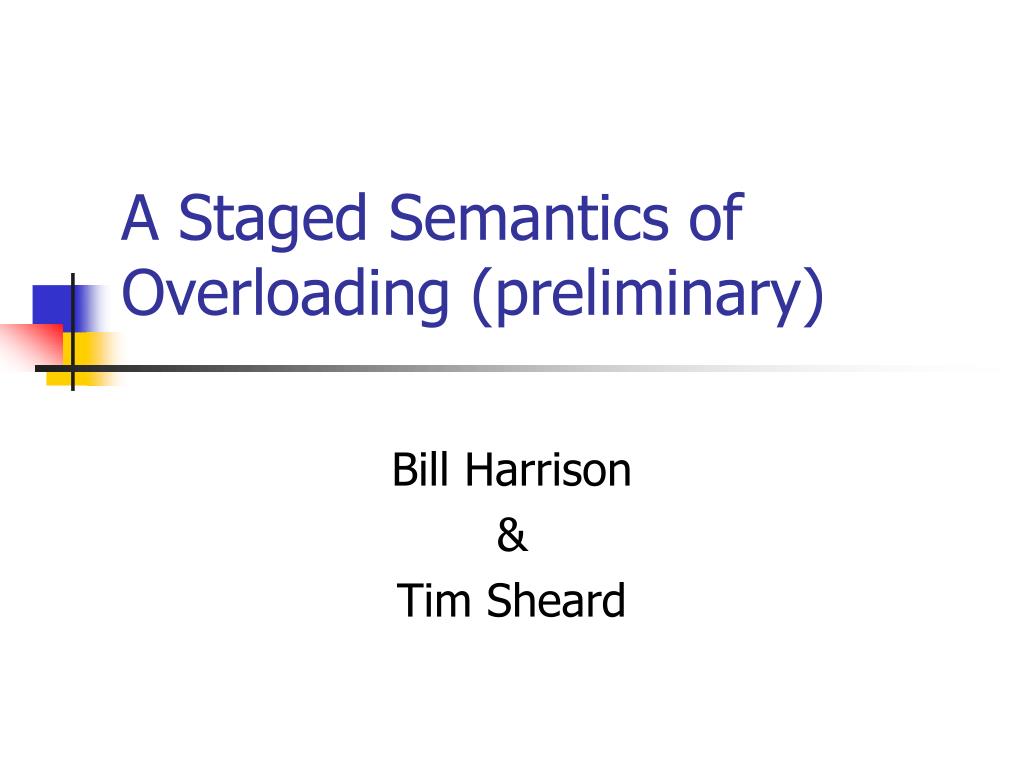 A Staged Semantics of Overloading (preliminary)

Bill Harrison
&
Tim Sheard